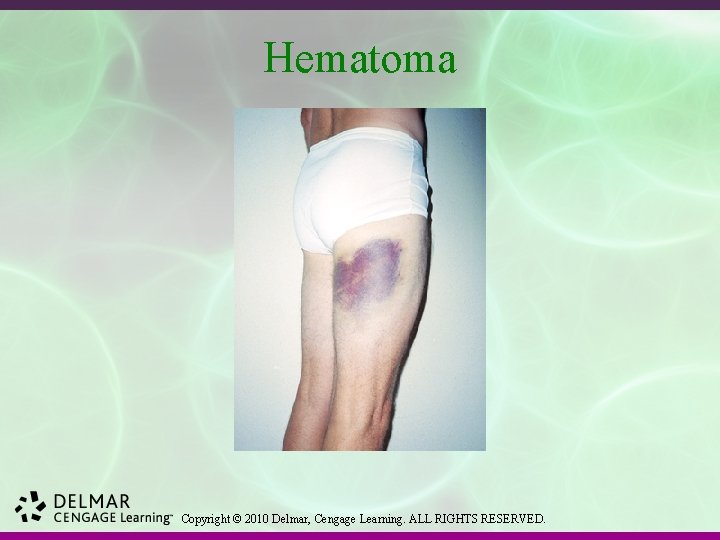 Hematoma

DELMAR
CENGAGE Learning™

Copyright © 2010 Delmar, Cengage Learning. ALL RIGHTS RESERVED.